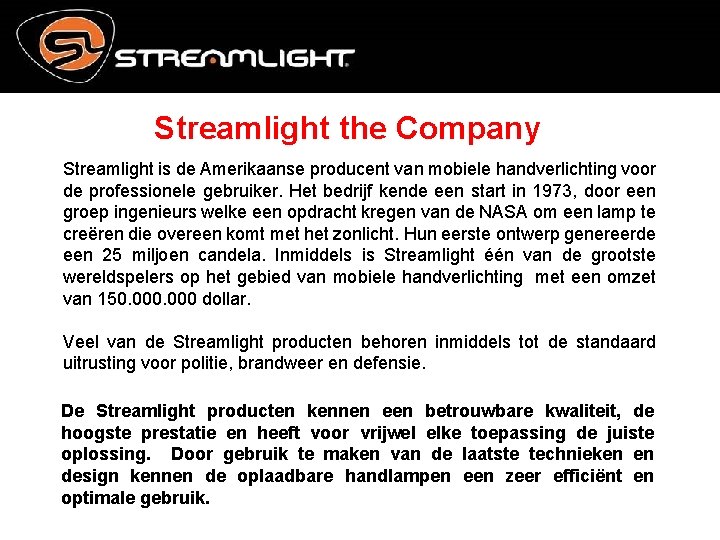 STREAMLIGHT

Streamlight the Company

Streamlight is de Amerikaanse producent van mobiele handverlichting voor de professionele gebruiker. Het bedrijf kende een start in 1973, door een groep ingenieurs welke een opdracht kregen van de NASA om een lamp te creëren die overeen komt met het zonlicht. Hun eerste ontwerp genereerde een 25 miljoen candela. Inmiddels is Streamlight één van de grootste wereldspelers op het gebied van mobiele handverlichting met een omzet van 150.000.000 dollar.

Veel van de Streamlight producten behoren inmiddels tot de standaard uitrusting voor politie, brandweer en defensie.

De Streamlight producten kennen een betrouwbare kwaliteit, de hoogste prestatie en heeft voor vrijwel elke toepassing de juiste oplossing. Door gebruik te maken van de laatste technieken en design kennen de oplaadbare handlampen een zeer efficiënt en optimale gebruik.